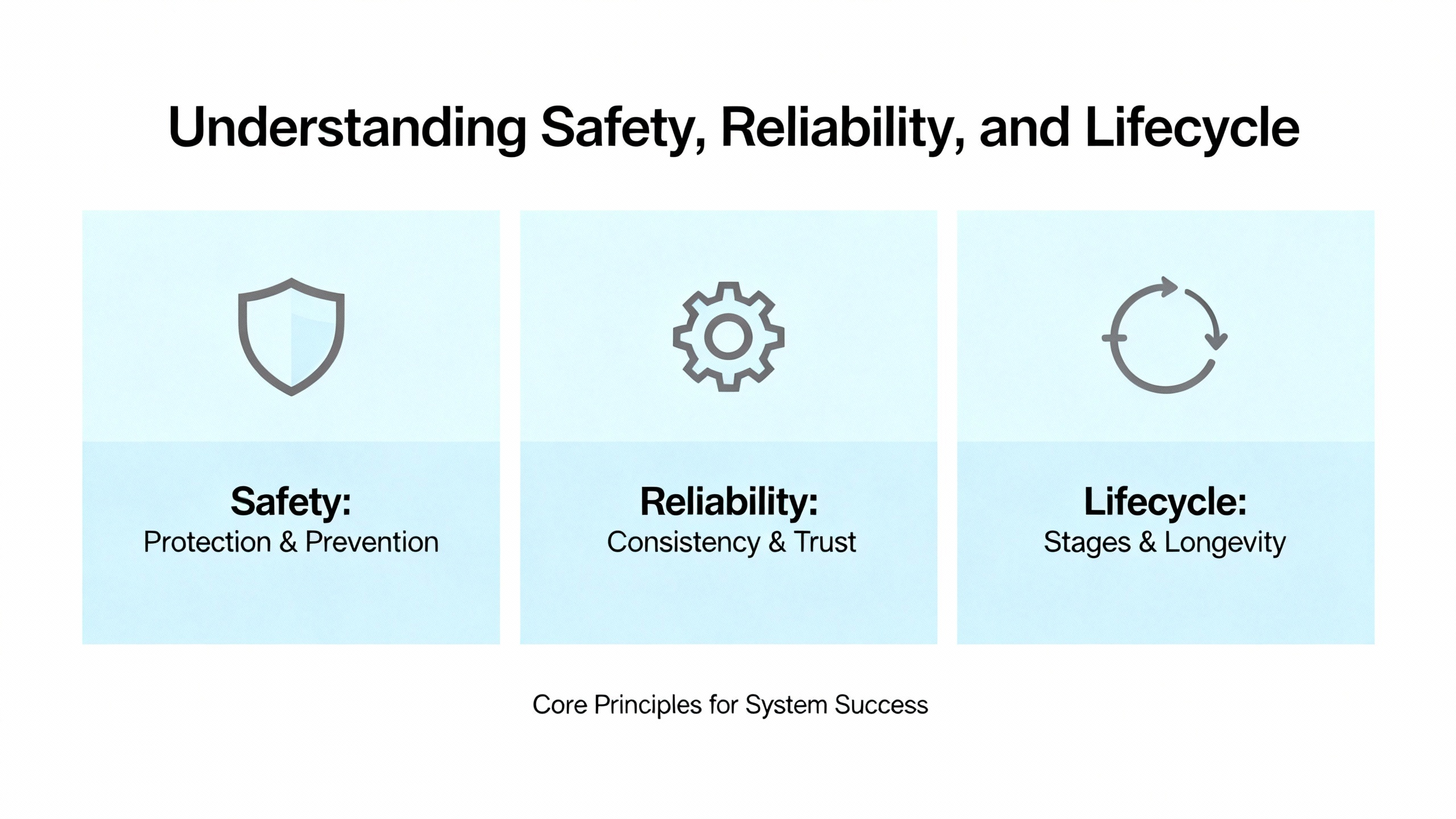 Understanding Safety, Reliability, and Lifecycle

Safety:
Protection & Prevention

Reliability:
Consistency & Trust

Lifecycle:
Stages & Longevity

Core Principles for System Success